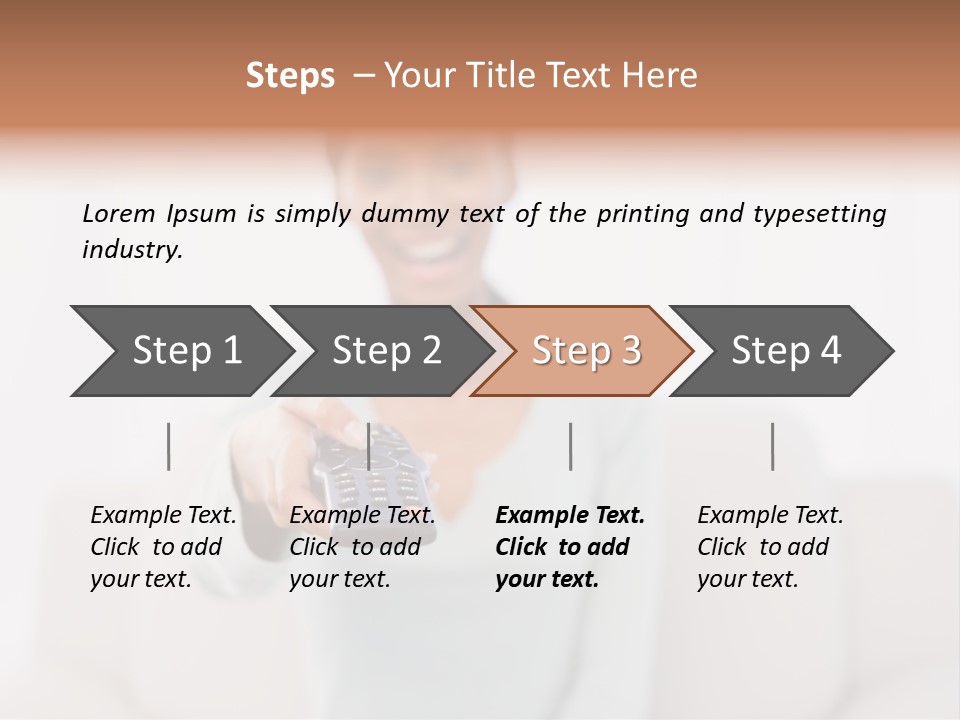 Steps – Your Title Text Here

Lorem Ipsum is simply dummy text of the printing and typesetting industry.

Step 1

Step 2

Step 3

Step 4

Example Text. Click to add your text.

Example Text. Click to add your text.

Example Text. Click to add your text.

Example Text. Click to add your text.